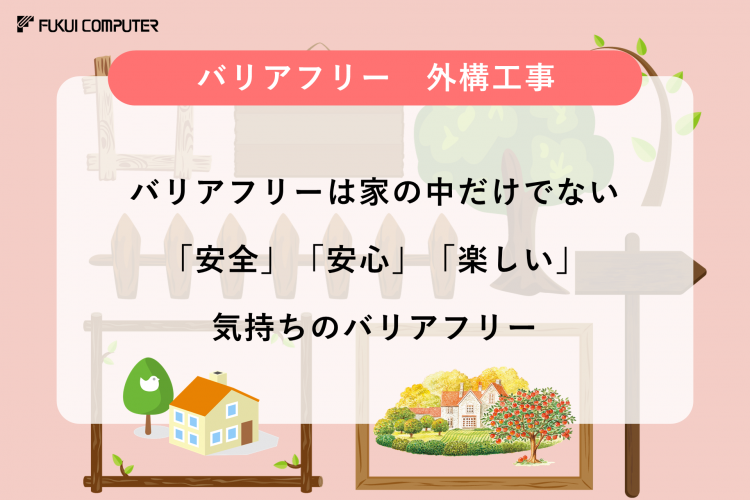 FUKUI COMPUTER

バリアフリー　外構工事

バリアフリーは家の中だけでない

「安全」「安心」「楽しい」

気持ちのバリアフリー